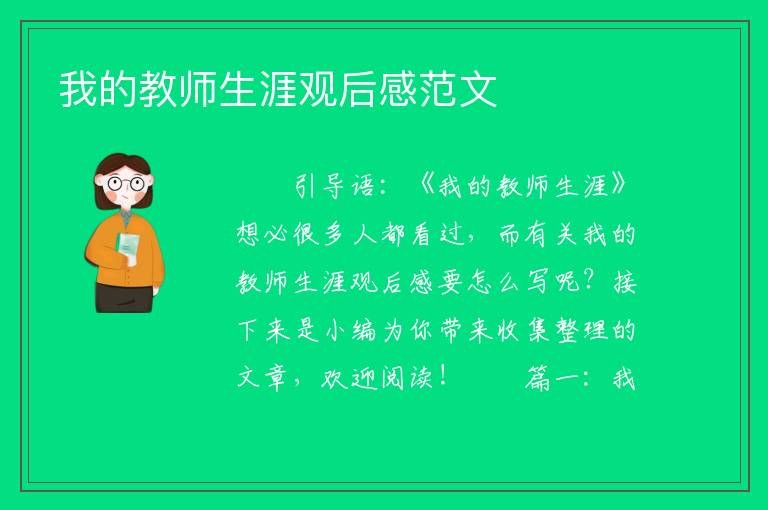 我的教师生涯观后感范文

引导语：《我的教师生涯》想必很多人都看过，而有关我的教师生涯观后感要怎么写呢？接下来是小编为你带来收集整理的文章，欢迎阅读！　　篇一：我